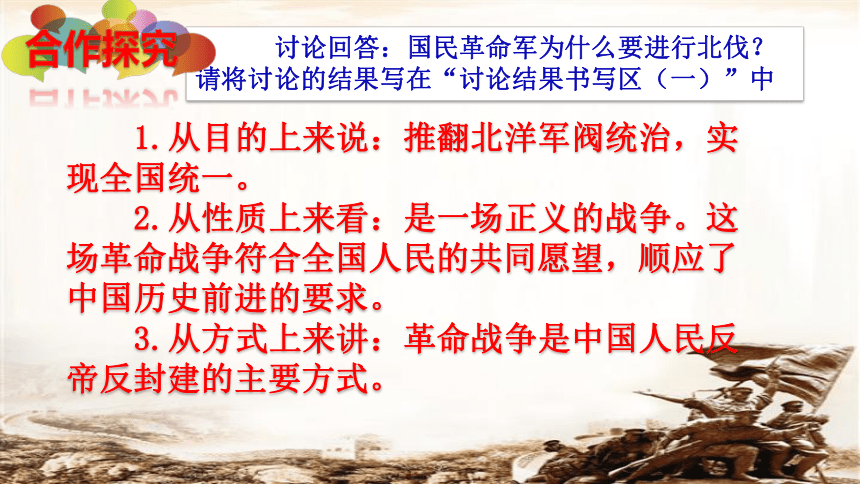 合作探究

讨论回答：国民革命军为什么要进行北伐？请将讨论的结果写在“讨论结果书写区（一）”中

1.从目的上来说：推翻北洋军阀统治，实现全国统一。

2.从性质上来看：是一场正义的战争。这场革命战争符合全国人民的共同愿望，顺应了中国历史前进的要求。

3.从方式上来讲：革命战争是中国人民反帝反封建的主要方式。